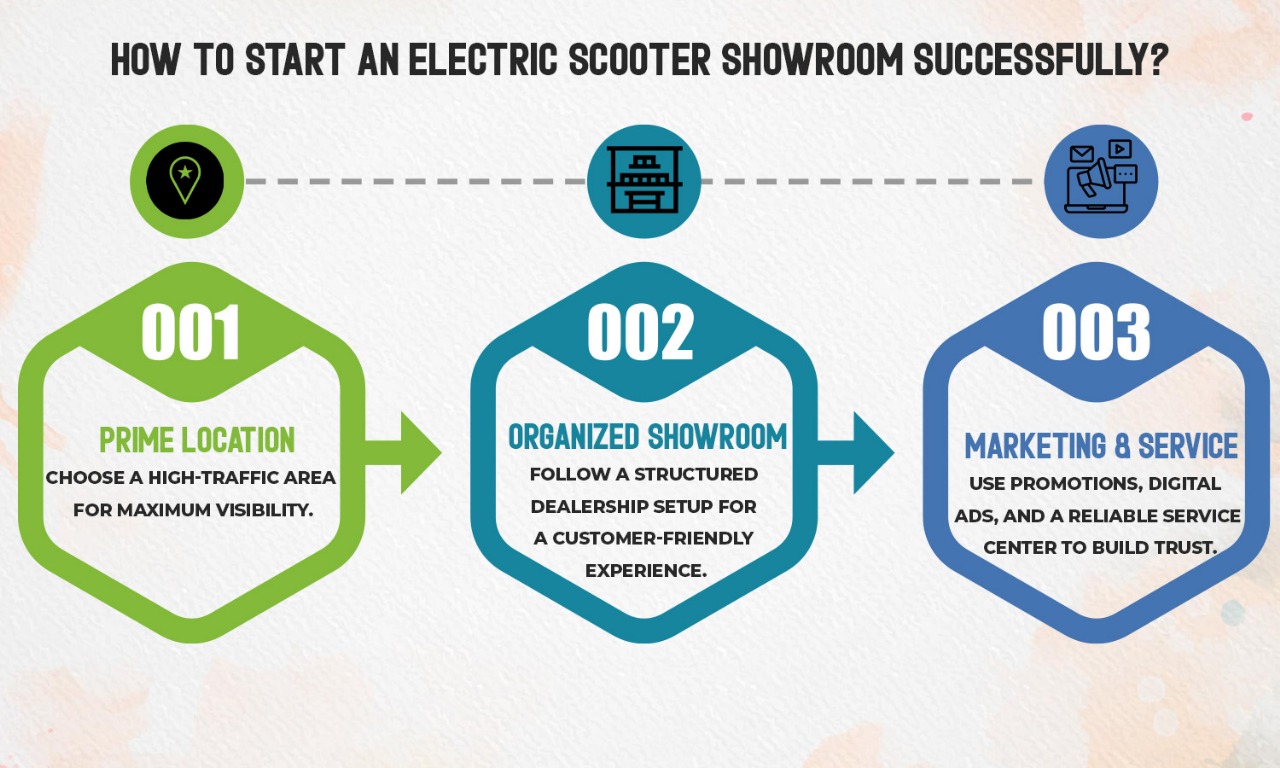 HOW TO START AN ELECTRIC SCOOTER SHOWROOM SUCCESSFULLY?

001

PRIME LOCATION

CHOOSE A HIGH-TRAFFIC AREA FOR MAXIMUM VISIBILITY.

002

ORGANIZED SHOWROOM

FOLLOW A STRUCTURED DEALERSHIP SETUP FOR A CUSTOMER-FRIENDLY EXPERIENCE.

003

MARKETING & SERVICE

USE PROMOTIONS, DIGITAL ADS, AND A RELIABLE SERVICE CENTER TO BUILD TRUST.